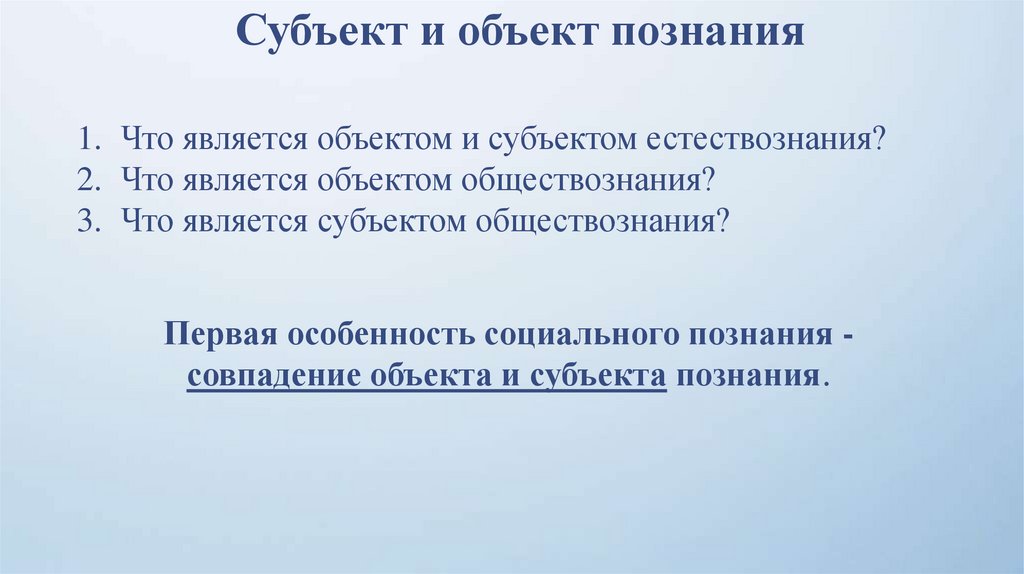 Субъект и объект познания

1. Что является объектом и субъектом естествознания?
2. Что является объектом обществознания?
3. Что является субъектом обществознания?

Первая особенность социального познания - совпадение объекта и субъекта познания.